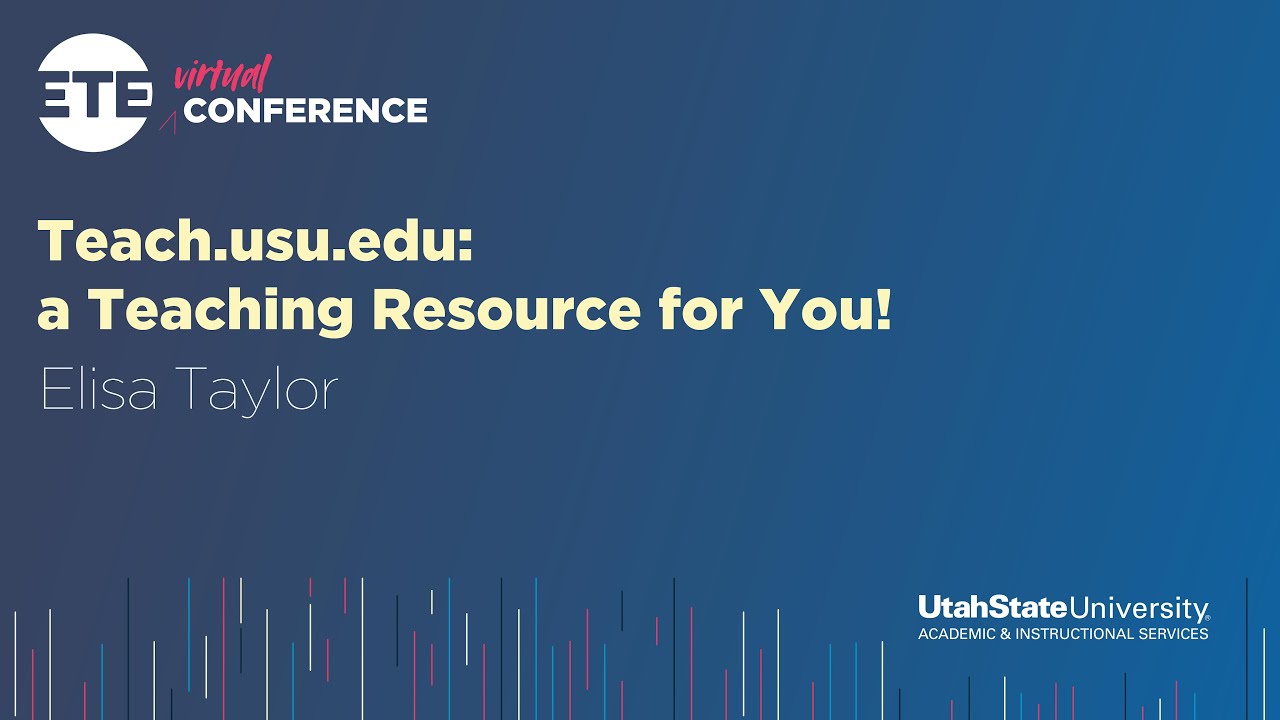 ETE virtual CONFERENCE

Teach.usu.edu:
a Teaching Resource for You!

Elisa Taylor

UtahStateUniversity®
ACADEMIC & INSTRUCTIONAL SERVICES